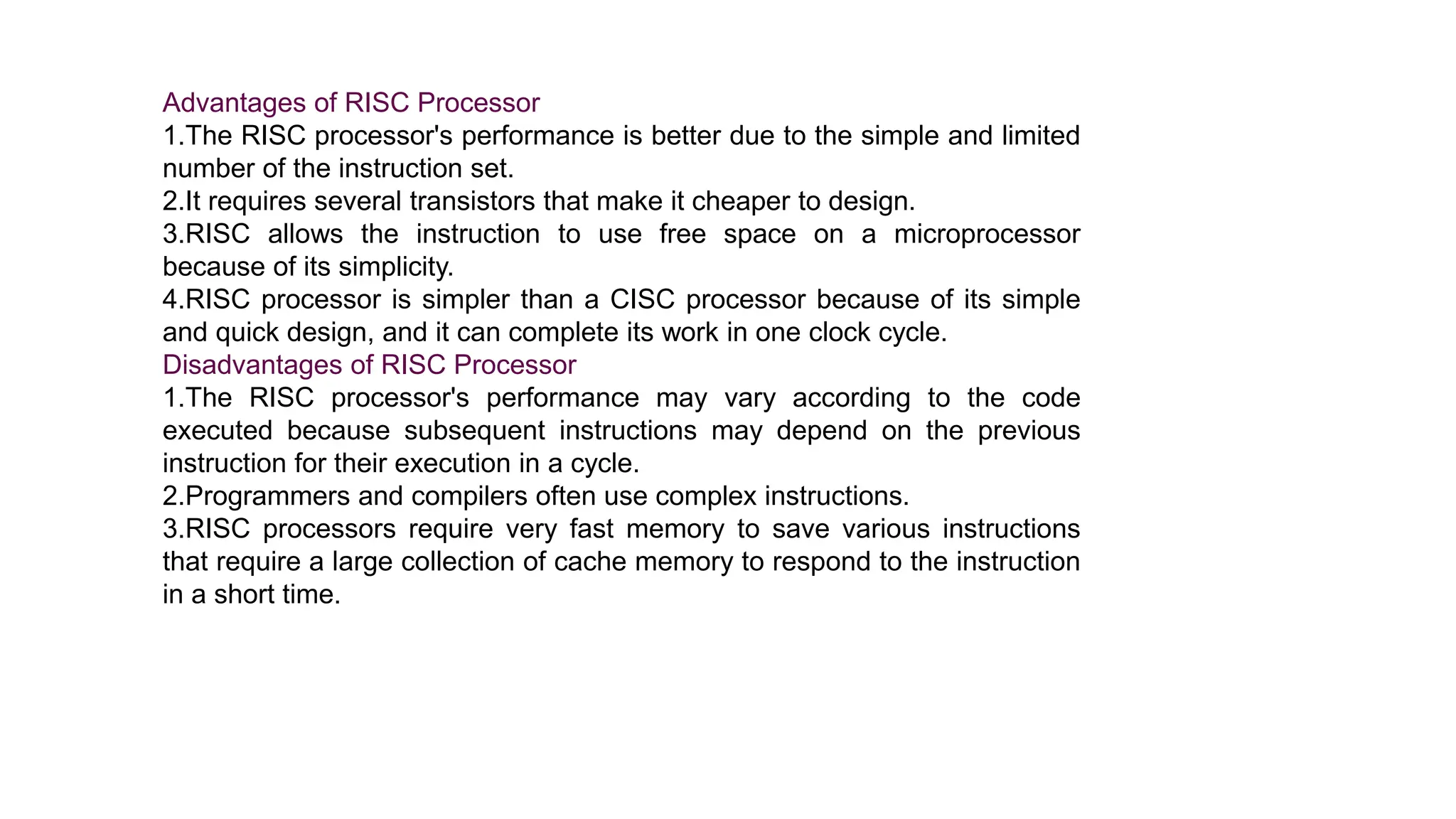 Advantages of RISC Processor
1.The RISC processor's performance is better due to the simple and limited number of the instruction set.
2.It requires several transistors that make it cheaper to design.
3.RISC allows the instruction to use free space on a microprocessor because of its simplicity.
4.RISC processor is simpler than a CISC processor because of its simple and quick design, and it can complete its work in one clock cycle.
Disadvantages of RISC Processor
1.The RISC processor's performance may vary according to the code executed because subsequent instructions may depend on the previous instruction for their execution in a cycle.
2.Programmers and compilers often use complex instructions.
3.RISC processors require very fast memory to save various instructions that require a large collection of cache memory to respond to the instruction in a short time.